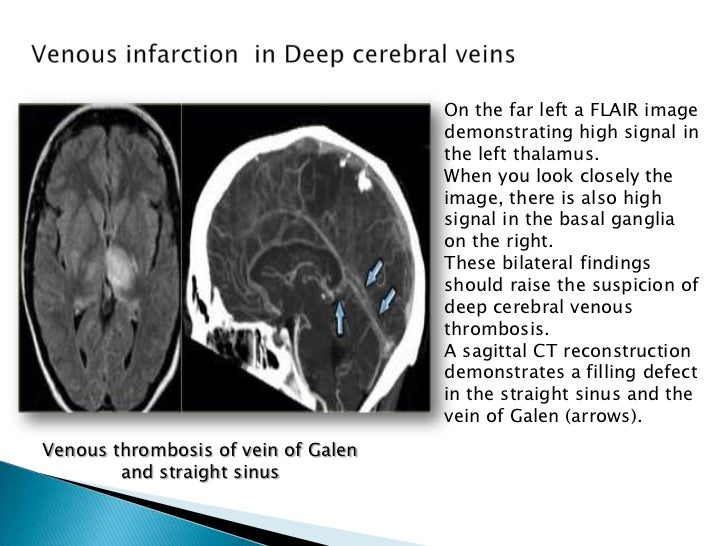 Venous infarction in Deep cerebral veins

On the far left a FLAIR image demonstrating high signal in the left thalamus.
When you look closely the image, there is also high signal in the basal ganglia on the right.
These bilateral findings should raise the suspicion of deep cerebral venous thrombosis.
A sagittal CT reconstruction demonstrates a filling defect in the straight sinus and the vein of Galen (arrows).

Venous thrombosis of vein of Galen and straight sinus